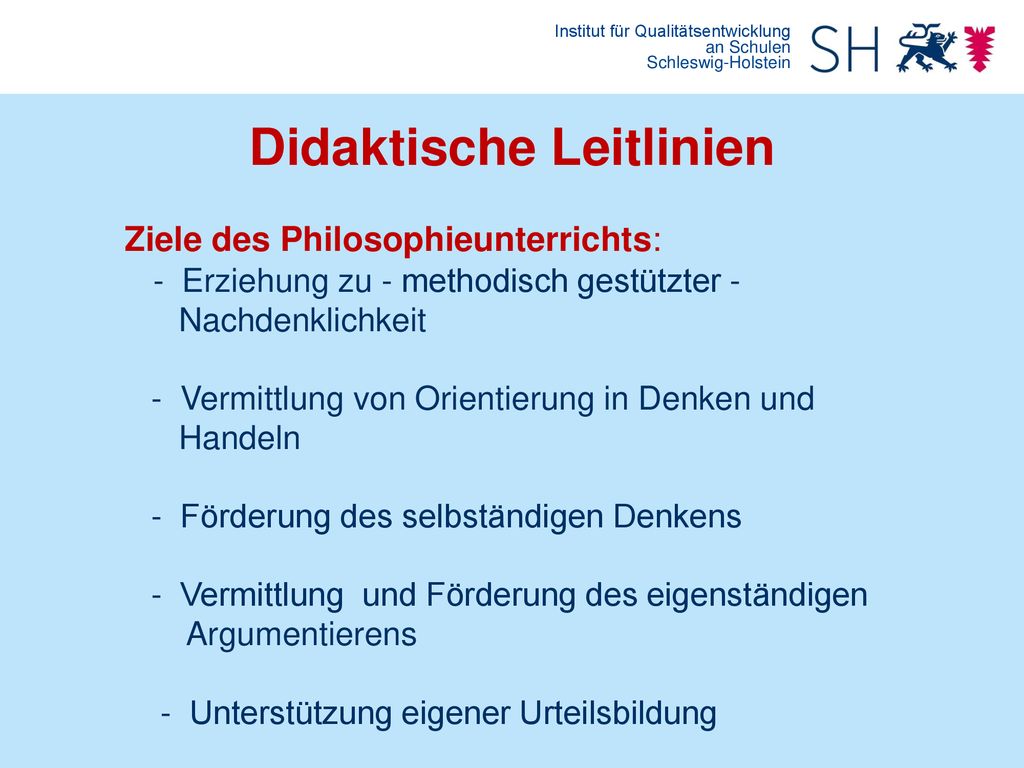 Institut für Qualitätsentwicklung an Schulen Schleswig-Holstein

SH

Didaktische Leitlinien

Ziele des Philosophieunterrichts:

- Erziehung zu - methodisch gestützter - Nachdenklichkeit

- Vermittlung von Orientierung in Denken und Handeln

- Förderung des selbständigen Denkens

- Vermittlung und Förderung des eigenständigen Argumentierens

- Unterstützung eigener Urteilsbildung